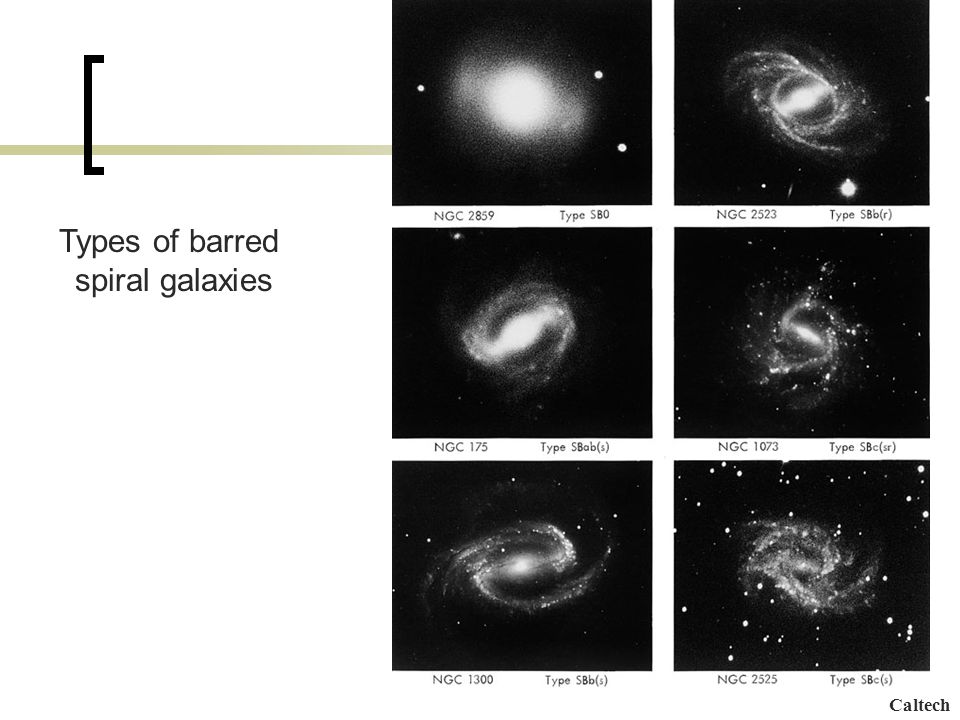 Types of barred spiral galaxies

NGC 2859 Type SB0

NGC 2523 Type SBb(r)

NGC 175 Type SBab(s)

NGC 1073 Type SBc(sr)

NGC 1300 Type SBb(s)

NGC 2525 Type SBc(s)

Caltech